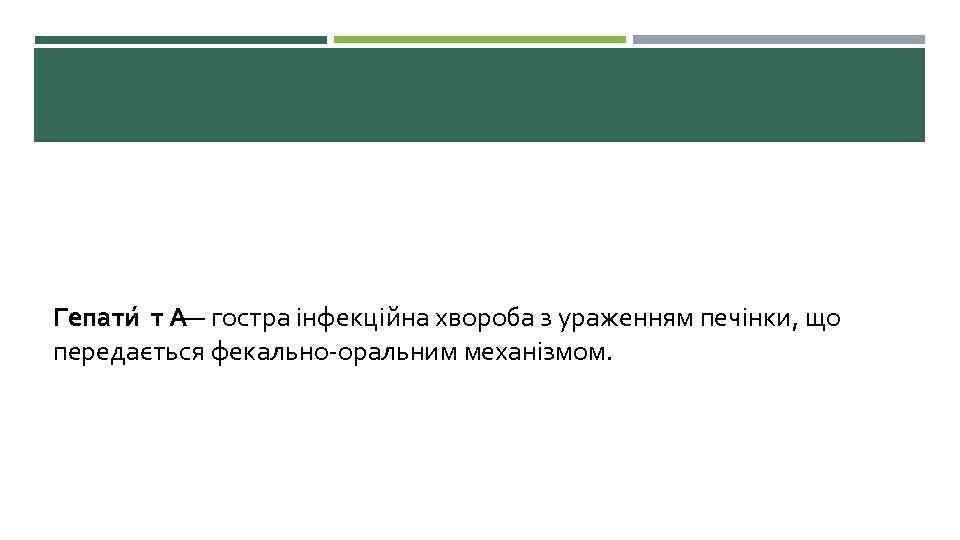 Гепати́ т А— гостра інфекційна хвороба з ураженням печінки, що передається фекально-оральним механізмом.